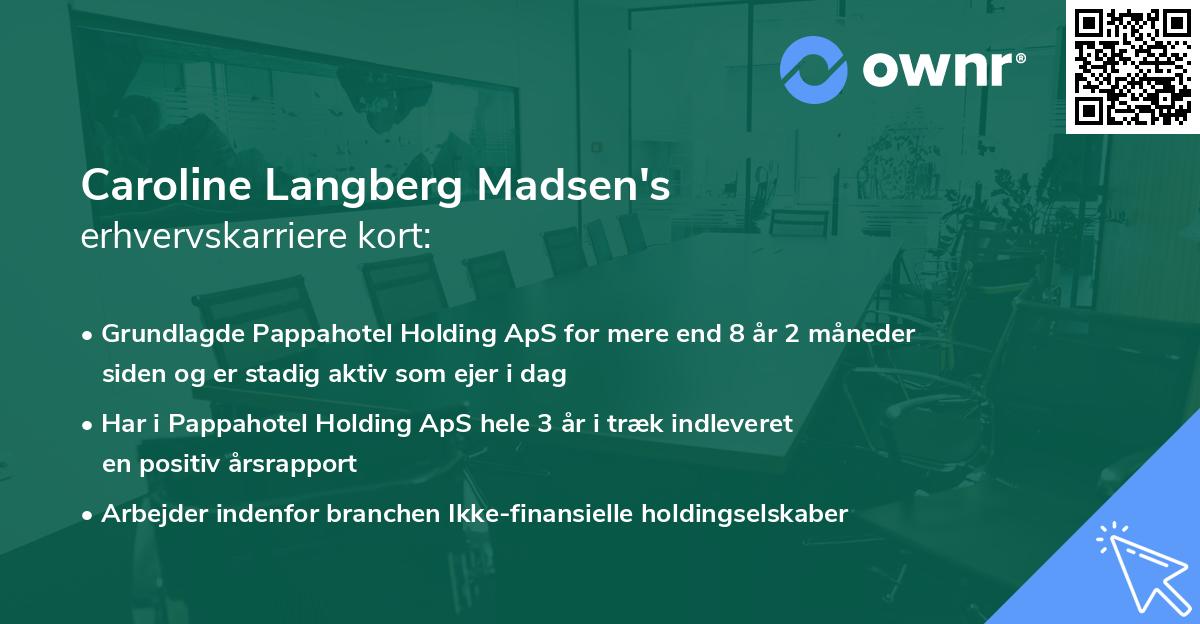 ownr®

Caroline Langberg Madsen's
erhvervskarriere kort:

• Grundlagde Pappahotel Holding ApS for mere end 8 år 2 måneder siden og er stadig aktiv som ejer i dag

• Har i Pappahotel Holding ApS hele 3 år i træk indleveret en positiv årsrapport

• Arbejder indenfor branchen Ikke-finansielle holdingselskaber